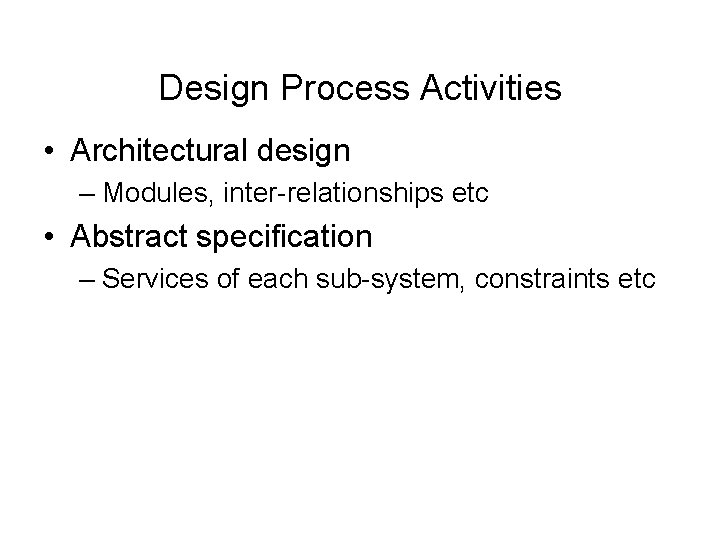 Design Process Activities

• Architectural design
– Modules, inter-relationships etc
• Abstract specification
– Services of each sub-system, constraints etc